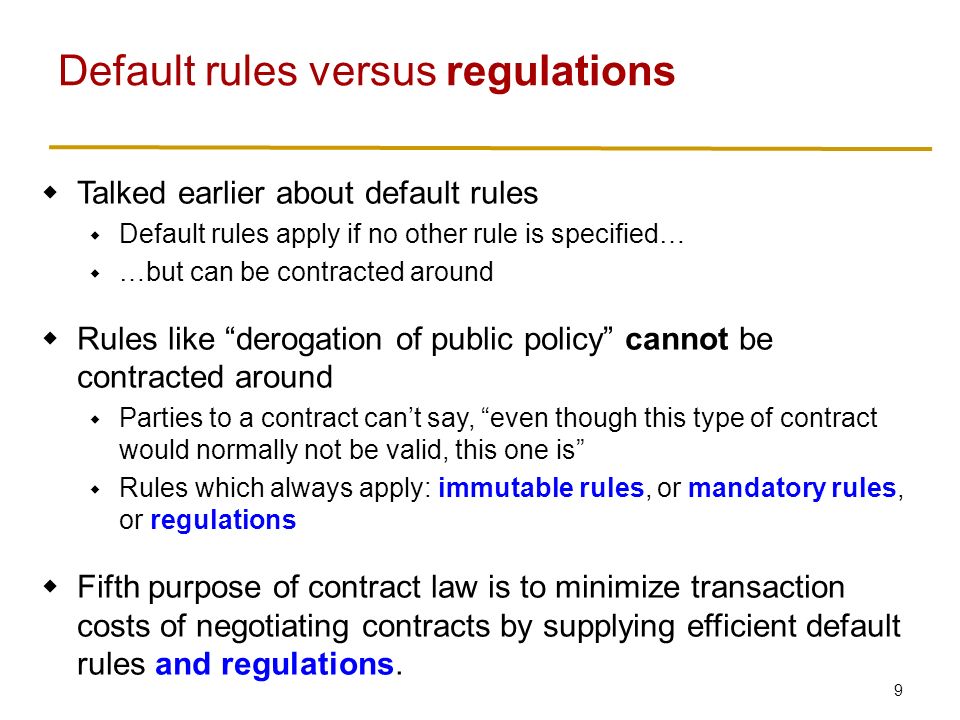 Default rules versus regulations

Talked earlier about default rules

Default rules apply if no other rule is specified…

…but can be contracted around

Rules like “derogation of public policy” cannot be contracted around

Parties to a contract can’t say, “even though this type of contract would normally not be valid, this one is”

Rules which always apply: immutable rules, or mandatory rules, or regulations

Fifth purpose of contract law is to minimize transaction costs of negotiating contracts by supplying efficient default rules and regulations.

9